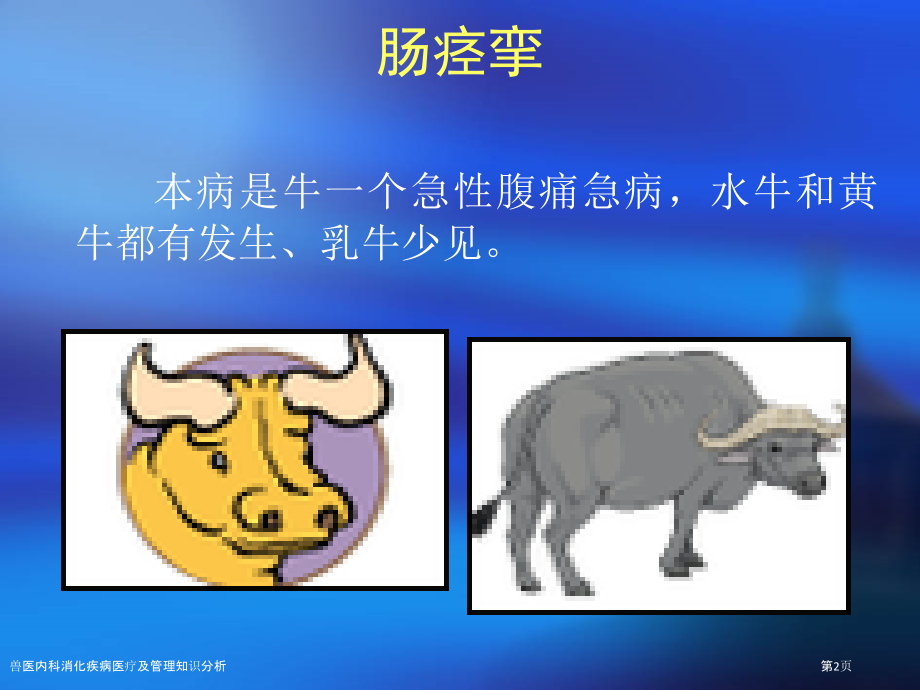 肠痉挛

本病是牛一个急性腹痛急病，水牛和黄牛都有发生、乳牛少见。

兽医内科消化疾病医疗及管理知识分析

第2页